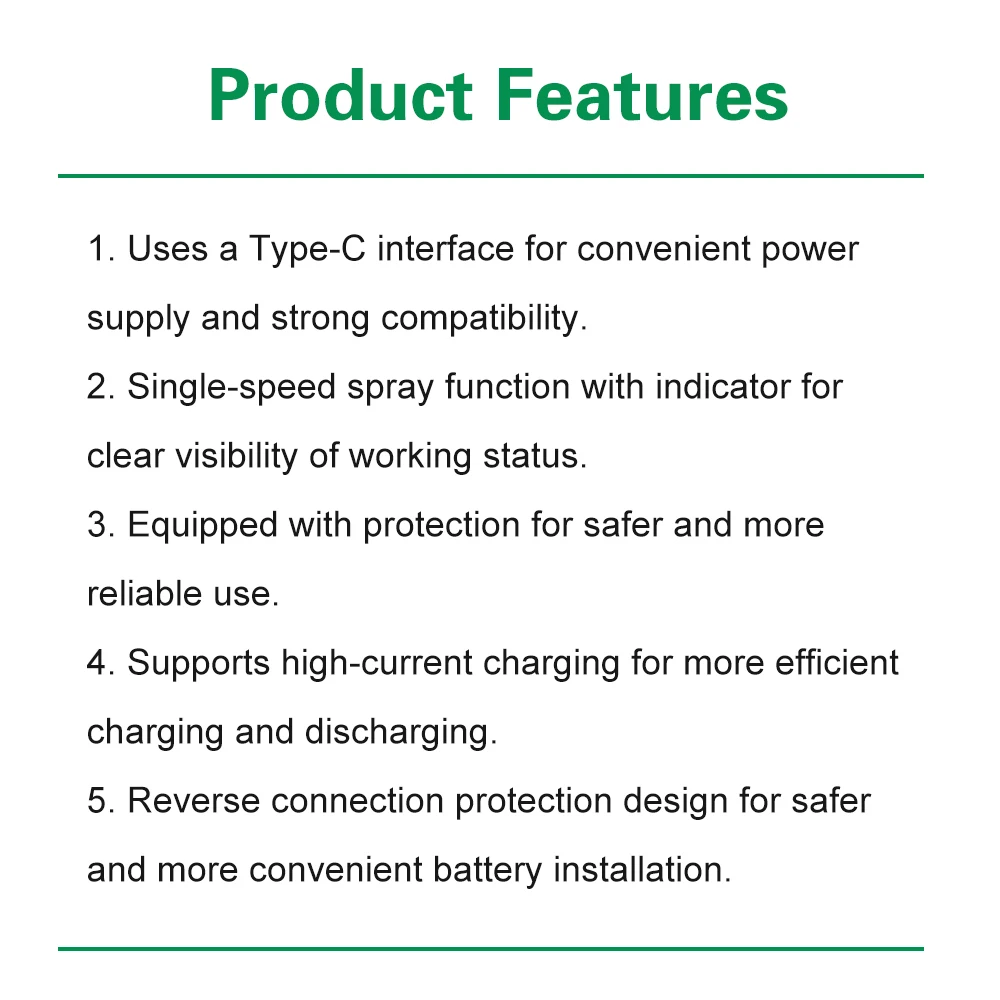 Product Features

1. Uses a Type-C interface for convenient power supply and strong compatibility.

2. Single-speed spray function with indicator for clear visibility of working status.

3. Equipped with protection for safer and more reliable use.

4. Supports high-current charging for more efficient charging and discharging.

5. Reverse connection protection design for safer and more convenient battery installation.